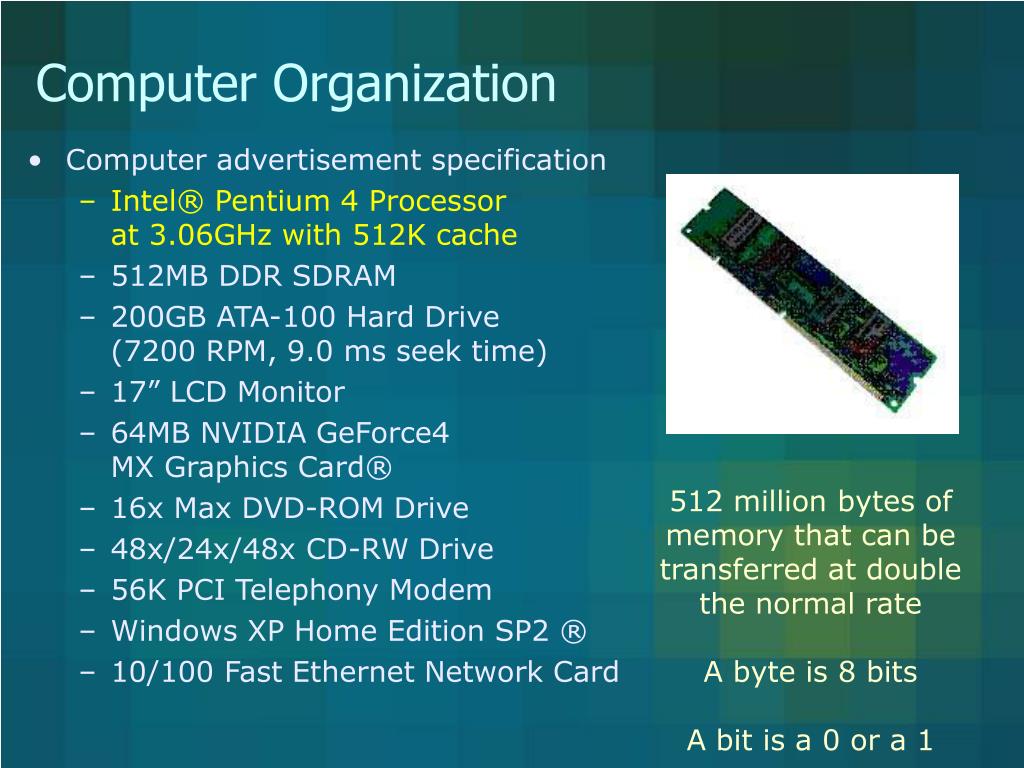 Computer Organization

• Computer advertisement specification
– Intel® Pentium 4 Processor at 3.06GHz with 512K cache
– 512MB DDR SDRAM
– 200GB ATA-100 Hard Drive (7200 RPM, 9.0 ms seek time)
– 17” LCD Monitor
– 64MB NVIDIA GeForce4 MX Graphics Card®
– 16x Max DVD-ROM Drive
– 48x/24x/48x CD-RW Drive
– 56K PCI Telephony Modem
– Windows XP Home Edition SP2 ®
– 10/100 Fast Ethernet Network Card

512 million bytes of memory that can be transferred at double the normal rate

A byte is 8 bits

A bit is a 0 or a 1